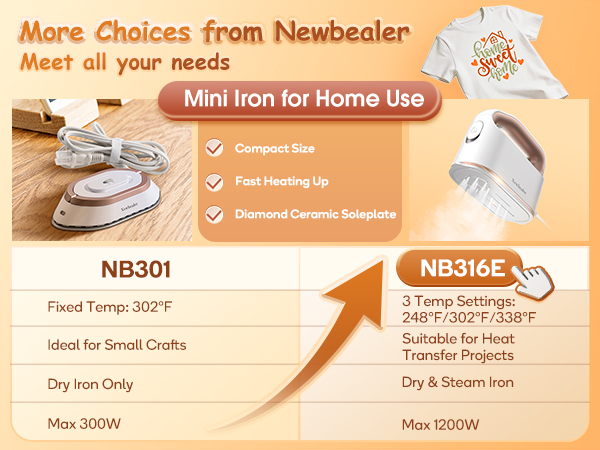 More Choices from Newbealer
Meet all your needs

home sweet home

Mini Iron for Home Use

Compact Size
Fast Heating Up
Diamond Ceramic Soleplate

Newbealer

Newbealer

| NB301 | NB316E |
|---|---|
| Fixed Temp: 302°F | 3 Temp Settings: 248°F/302°F/338°F |
| Ideal for Small Crafts | Suitable for Heat Transfer Projects |
| Dry Iron Only | Dry & Steam Iron |
| Max 300W | Max 1200W |